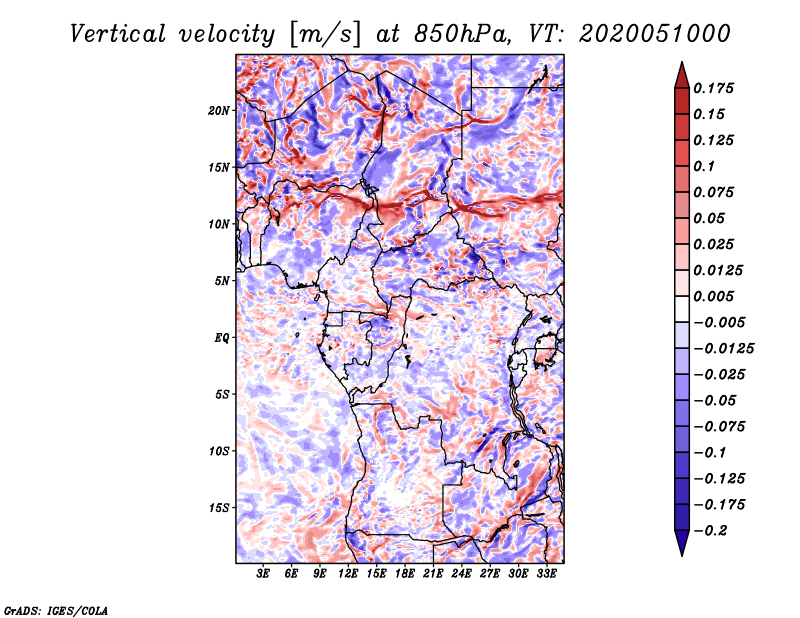 Vertical velocity [m/s] at 850hPa, VT: 2020051000

20N
15N
10N
5N
EQ
5S
10S
15S

3E 6E 9E 12E 15E 18E 21E 24E 27E 30E 33E

0.175
0.15
0.125
0.1
0.075
0.05
0.025
0.0125
0.005
−0.005
−0.0125
−0.025
−0.05
−0.075
−0.1
−0.125
−0.175
−0.2

GrADS: IGES/COLA